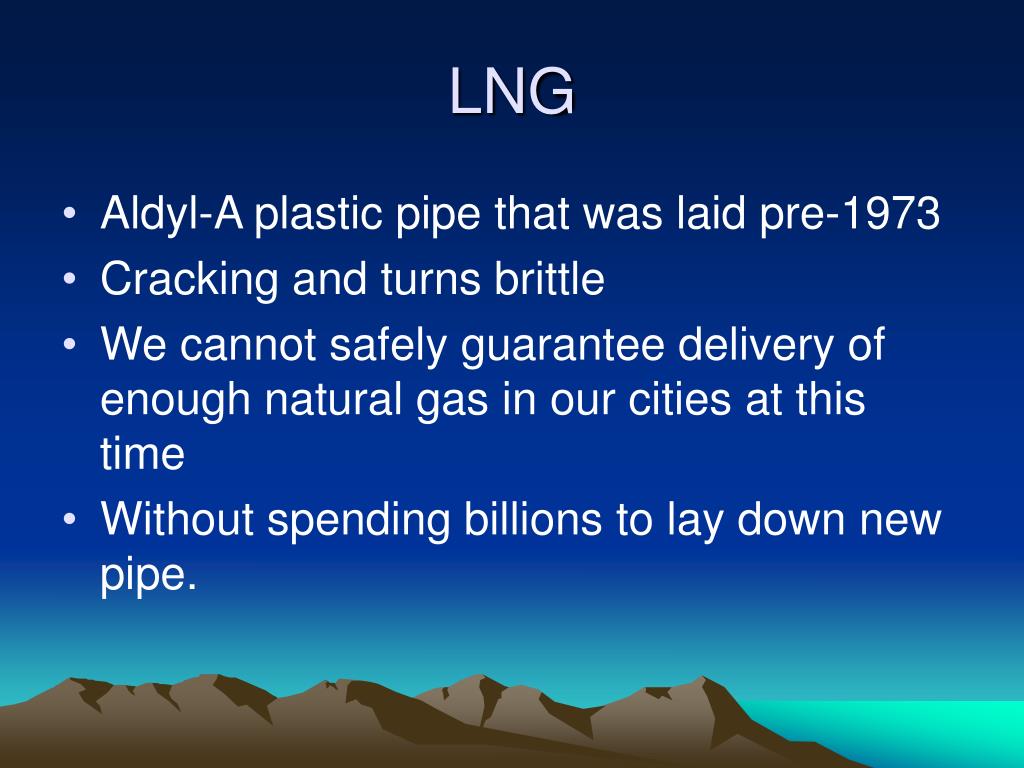 LNG

• Aldyl-A plastic pipe that was laid pre-1973
• Cracking and turns brittle
• We cannot safely guarantee delivery of enough natural gas in our cities at this time
• Without spending billions to lay down new pipe.